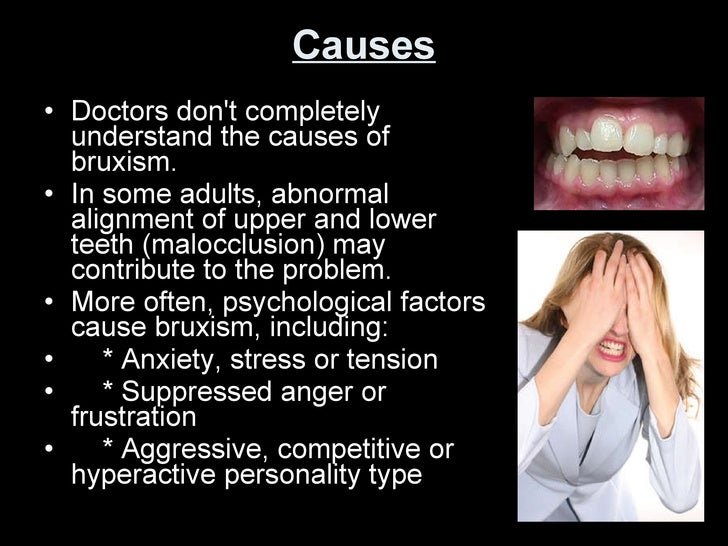 Causes

• Doctors don't completely understand the causes of bruxism.
• In some adults, abnormal alignment of upper and lower teeth (malocclusion) may contribute to the problem.
• More often, psychological factors cause bruxism, including:
• * Anxiety, stress or tension
• * Suppressed anger or frustration
• * Aggressive, competitive or hyperactive personality type